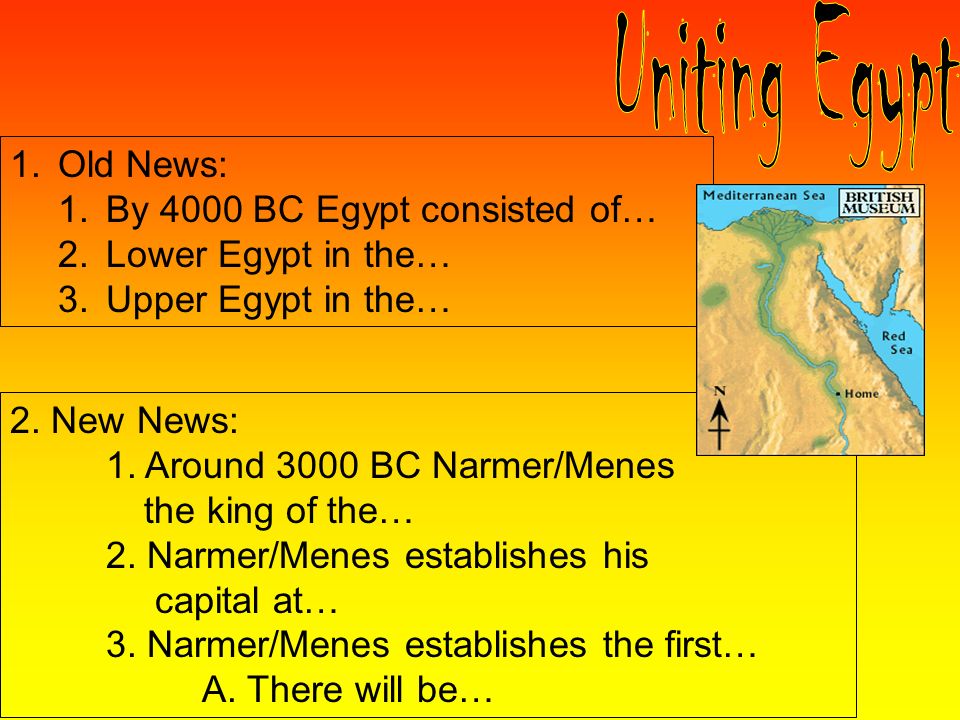 Uniting Egypt

1. Old News:
1. By 4000 BC Egypt consisted of…
2. Lower Egypt in the…
3. Upper Egypt in the…

Mediterranean Sea
BRITISH MUSEUM
Red Sea
Home
N

2. New News:
1. Around 3000 BC Narmer/Menes the king of the…
2. Narmer/Menes establishes his capital at…
3. Narmer/Menes establishes the first…
A. There will be…